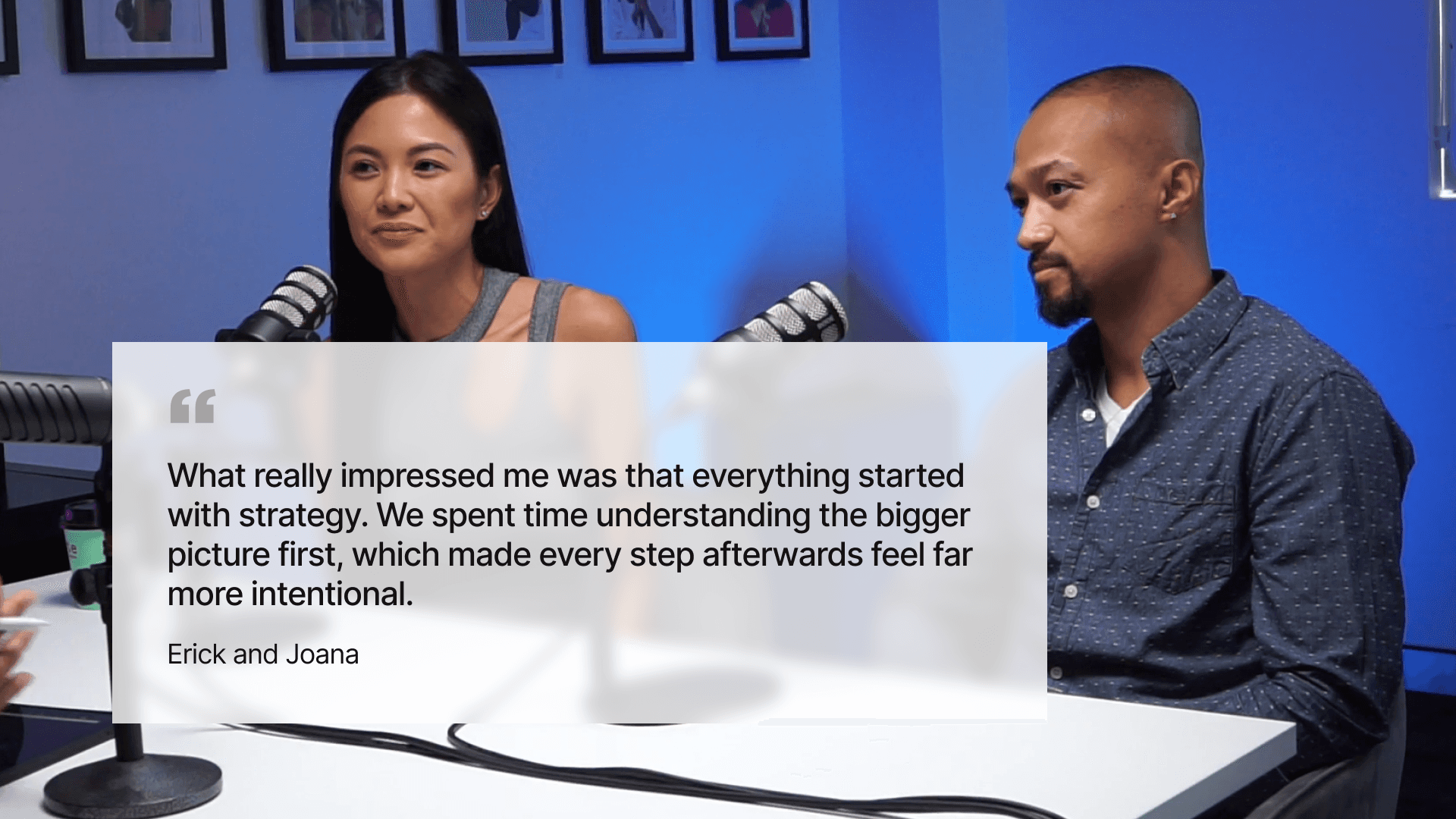 “

What really impressed me was that everything started with strategy. We spent time understanding the bigger picture first, which made every step afterwards feel far more intentional.

Erick and Joana